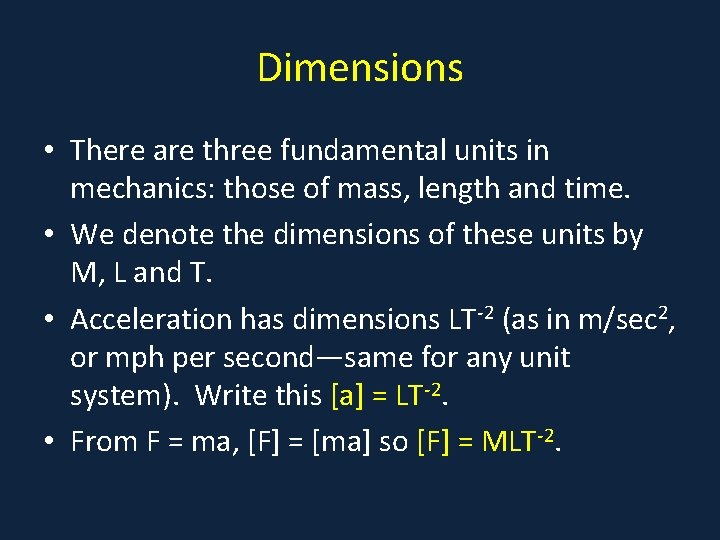 Dimensions

• There are three fundamental units in mechanics: those of mass, length and time.

• We denote the dimensions of these units by M, L and T.

• Acceleration has dimensions $LT^{-2}$ (as in $m/sec^2$, or mph per second—same for any unit system). Write this $[a] = LT^{-2}$.

• From F = ma, [F] = [ma] so $[F] = MLT^{-2}$.